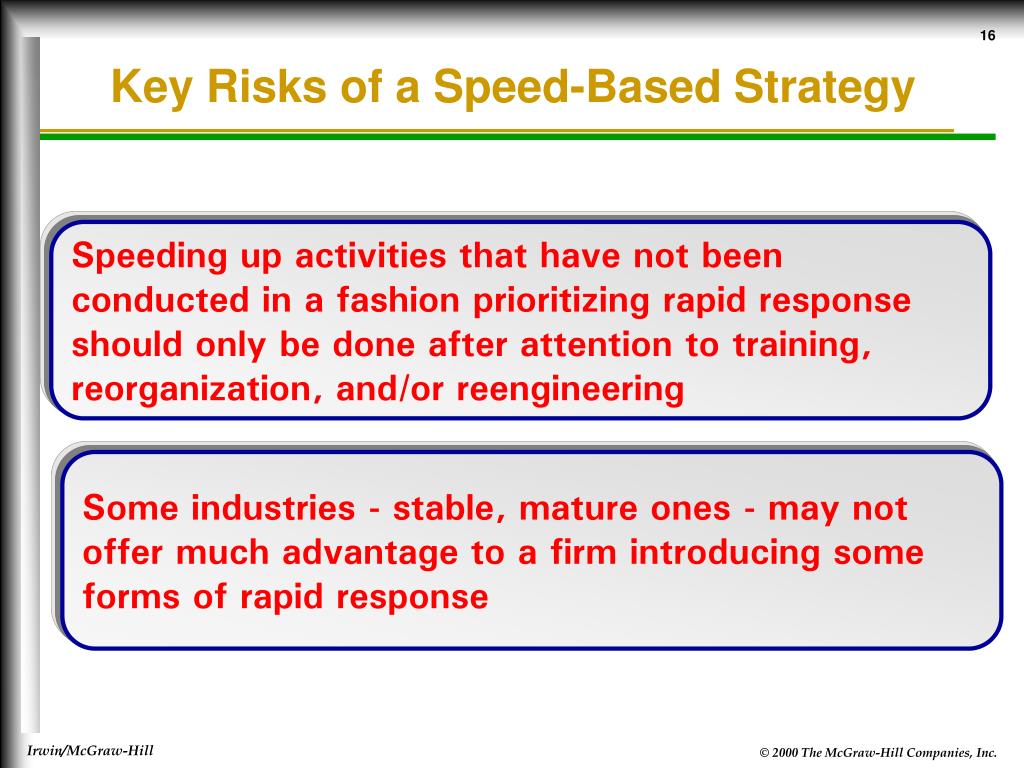 16

Key Risks of a Speed-Based Strategy

Speeding up activities that have not been conducted in a fashion prioritizing rapid response should only be done after attention to training, reorganization, and/or reengineering

Some industries - stable, mature ones - may not offer much advantage to a firm introducing some forms of rapid response

Irwin/McGraw-Hill

© 2000 The McGraw-Hill Companies, Inc.